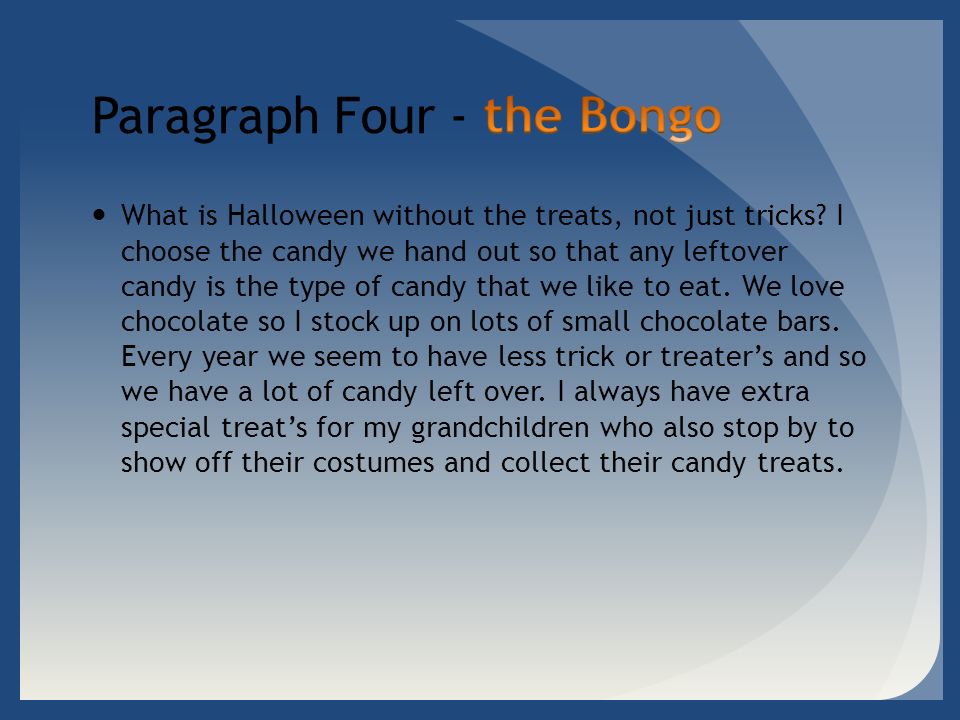 Paragraph Four - the Bongo

• What is Halloween without the treats, not just tricks? I choose the candy we hand out so that any leftover candy is the type of candy that we like to eat. We love chocolate so I stock up on lots of small chocolate bars. Every year we seem to have less trick or treater’s and so we have a lot of candy left over. I always have extra special treat’s for my grandchildren who also stop by to show off their costumes and collect their candy treats.